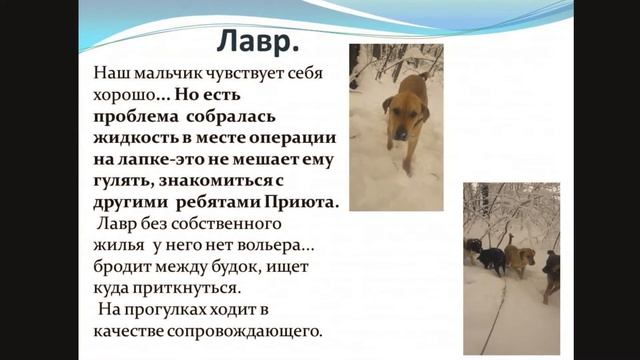 Лавр.

Наш мальчик чувствует себя хорошо… Но есть проблема собралась жидкость в месте операции на лапке-это не мешает ему гулять, знакомиться с другими ребятами Приюта.

Лавр без собственного жилья у него нет вольера… бродит между будок, ищет куда приткнуться.

На прогулках ходит в качестве сопровождающего.